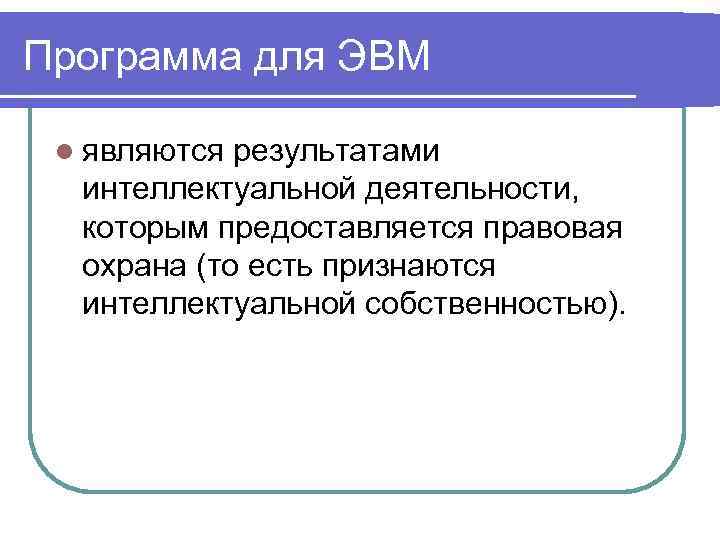 Программа для ЭВМ

являются результатами интеллектуальной деятельности, которым предоставляется правовая охрана (то есть признаются интеллектуальной собственностью).